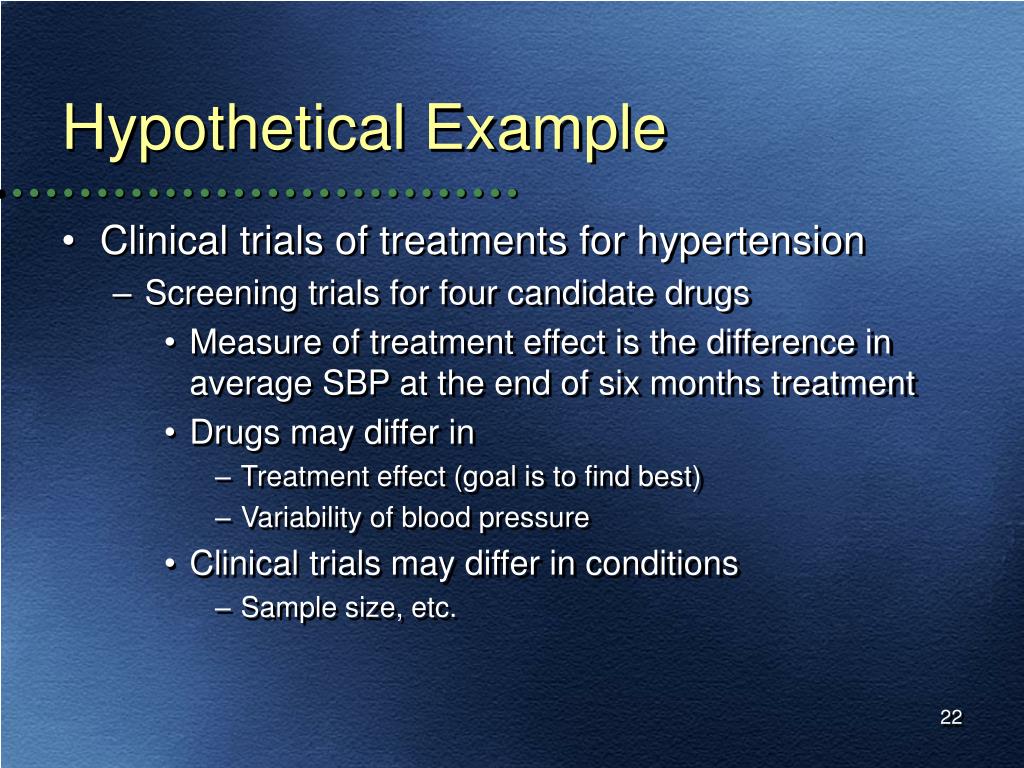 Hypothetical Example

• Clinical trials of treatments for hypertension
– Screening trials for four candidate drugs
• Measure of treatment effect is the difference in average SBP at the end of six months treatment
• Drugs may differ in
– Treatment effect (goal is to find best)
– Variability of blood pressure
• Clinical trials may differ in conditions
– Sample size, etc.

22